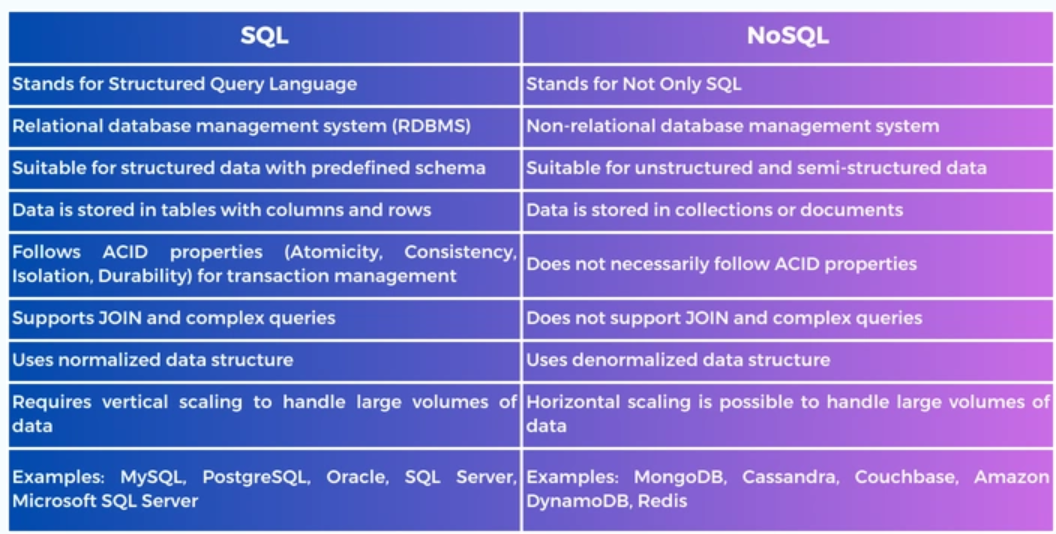 | SQL | NoSQL |
|---|---|
| Stands for Structured Query Language | Stands for Not Only SQL |
| Relational database management system (RDBMS) | Non-relational database management system |
| Suitable for structured data with predefined schema | Suitable for unstructured and semi-structured data |
| Data is stored in tables with columns and rows | Data is stored in collections or documents |
| Follows ACID properties (Atomicity, Consistency, Isolation, Durability) for transaction management | Does not necessarily follow ACID properties |
| Supports JOIN and complex queries | Does not support JOIN and complex queries |
| Uses normalized data structure | Uses denormalized data structure |
| Requires vertical scaling to handle large volumes of data | Horizontal scaling is possible to handle large volumes of data |
| Examples: MySQL, PostgreSQL, Oracle, SQL Server, Microsoft SQL Server | Examples: MongoDB, Cassandra, Couchbase, Amazon DynamoDB, Redis |